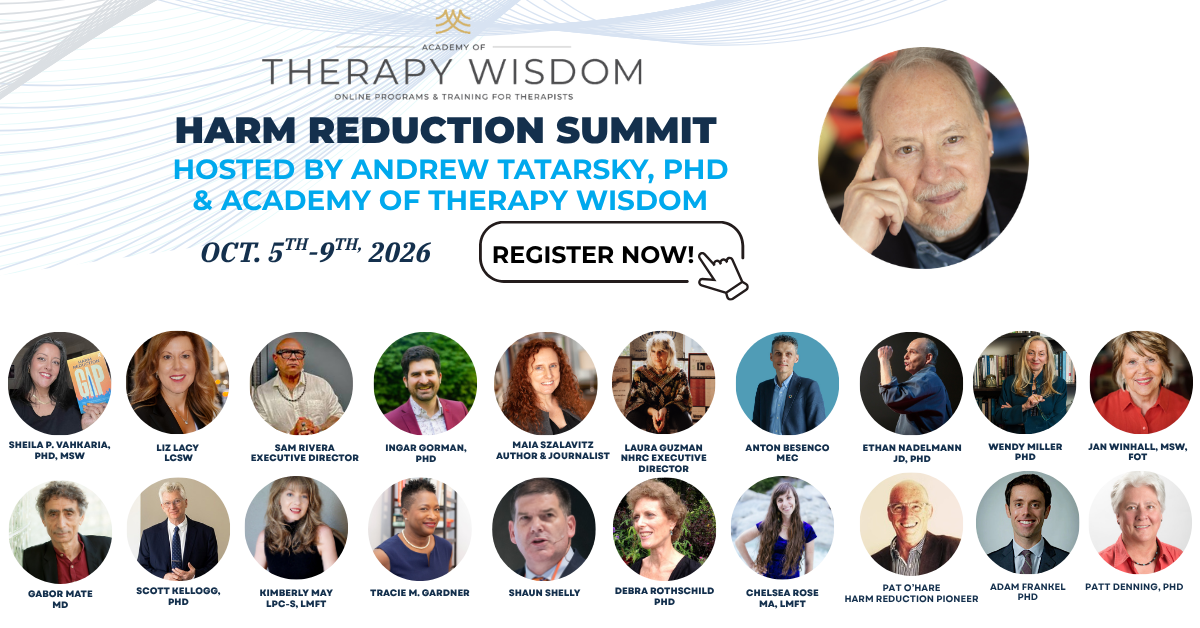 ACADEMY OF
THERAPY WISDOM
ONLINE PROGRAMS & TRAINING FOR THERAPISTS

HARM REDUCTION SUMMIT
HOSTED BY ANDREW TATARSKY, PHD & ACADEMY OF THERAPY WISDOM

OCT. 5$^{TH}$-9$^{TH,}$ 2026

REGISTER NOW!

SHEILA P. VAHKARIA, PHD, MSW

LIZ LACY LCSW

SAM RIVERA EXECUTIVE DIRECTOR

INGAR GORMAN, PHD

MAIA SZALAVITZ AUTHOR & JOURNALIST

LAURA GUZMAN NHRC EXECUTIVE DIRECTOR

ANTON BESENCO MEC

ETHAN NADELMANN JD, PHD

WENDY MILLER PHD

JAN WINHALL, MSW, FOT

GABOR MATE MD

SCOTT KELLOGG, PHD

KIMBERLY MAY LPC-S, LMFT

TRACIE M. GARDNER

SHAUN SHELLY

DEBRA ROTHSCHILD PHD

CHELSEA ROSE MA, LMFT

PAT O'HARE HARM REDUCTION PIONEER

ADAM FRANKEL PHD

PATT DENNING, PHD